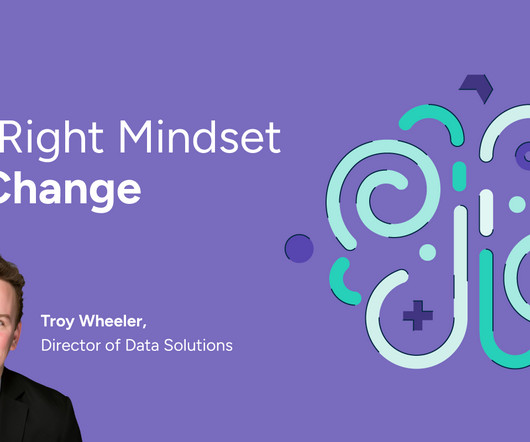 Right Mindset
Change

Troy Wheeler,
Director of Data Solutions